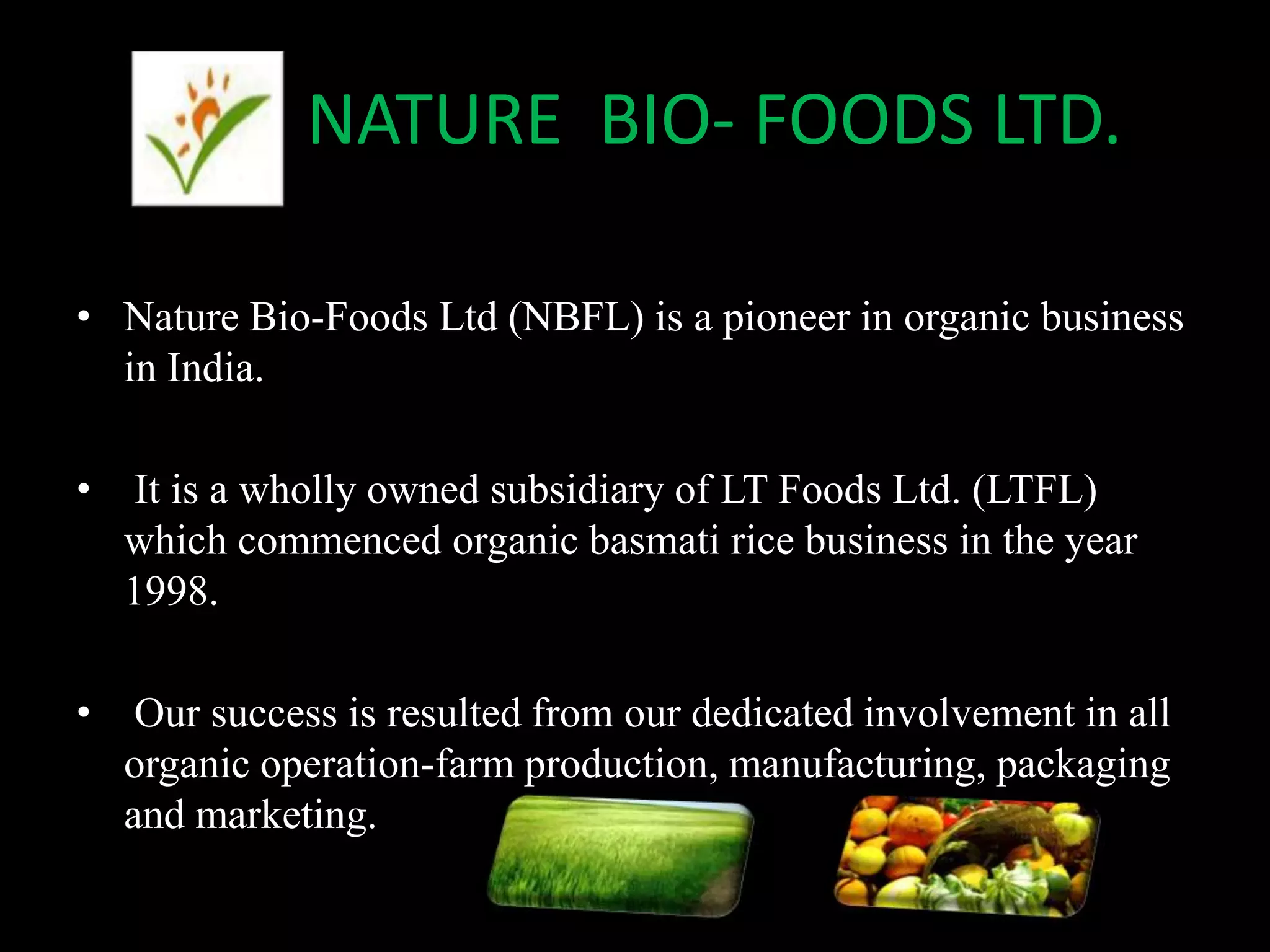 NATURE BIO- FOODS LTD.

• Nature Bio-Foods Ltd (NBFL) is a pioneer in organic business in India.

• It is a wholly owned subsidiary of LT Foods Ltd. (LTFL) which commenced organic basmati rice business in the year 1998.

• Our success is resulted from our dedicated involvement in all organic operation-farm production, manufacturing, packaging and marketing.